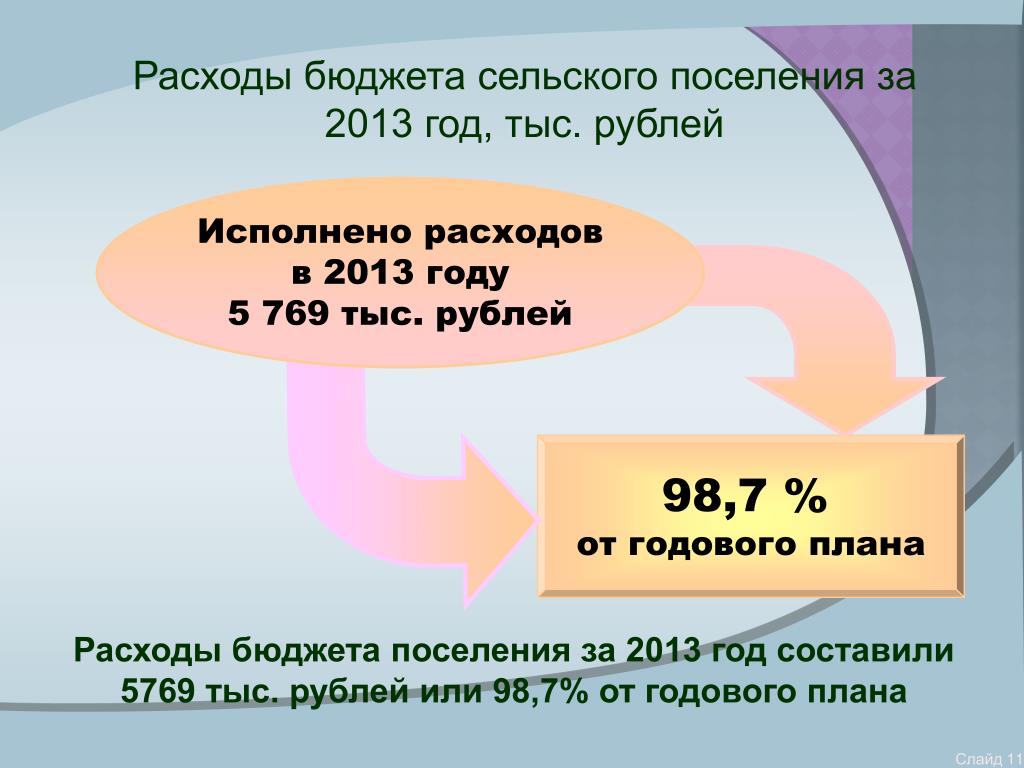 Расходы бюджета сельского поселения за 2013 год, тыс. рублей

Исполнено расходов
в 2013 году
5 769 тыс. рублей

98,7 %
от годового плана

Расходы бюджета поселения за 2013 год составили 5769 тыс. рублей или 98,7% от годового плана

Слайд 11